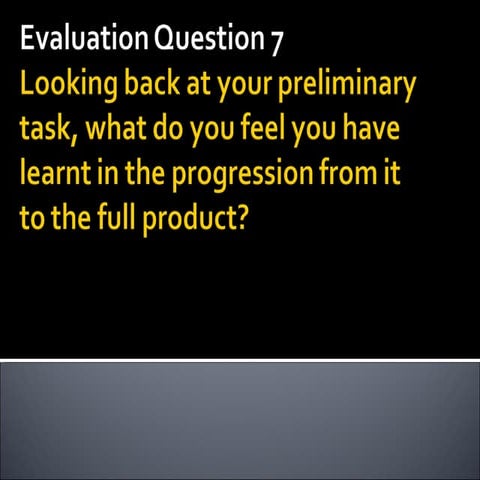 Evaluation Question 7

Looking back at your preliminary task, what do you feel you have learnt in the progression from it to the full product?